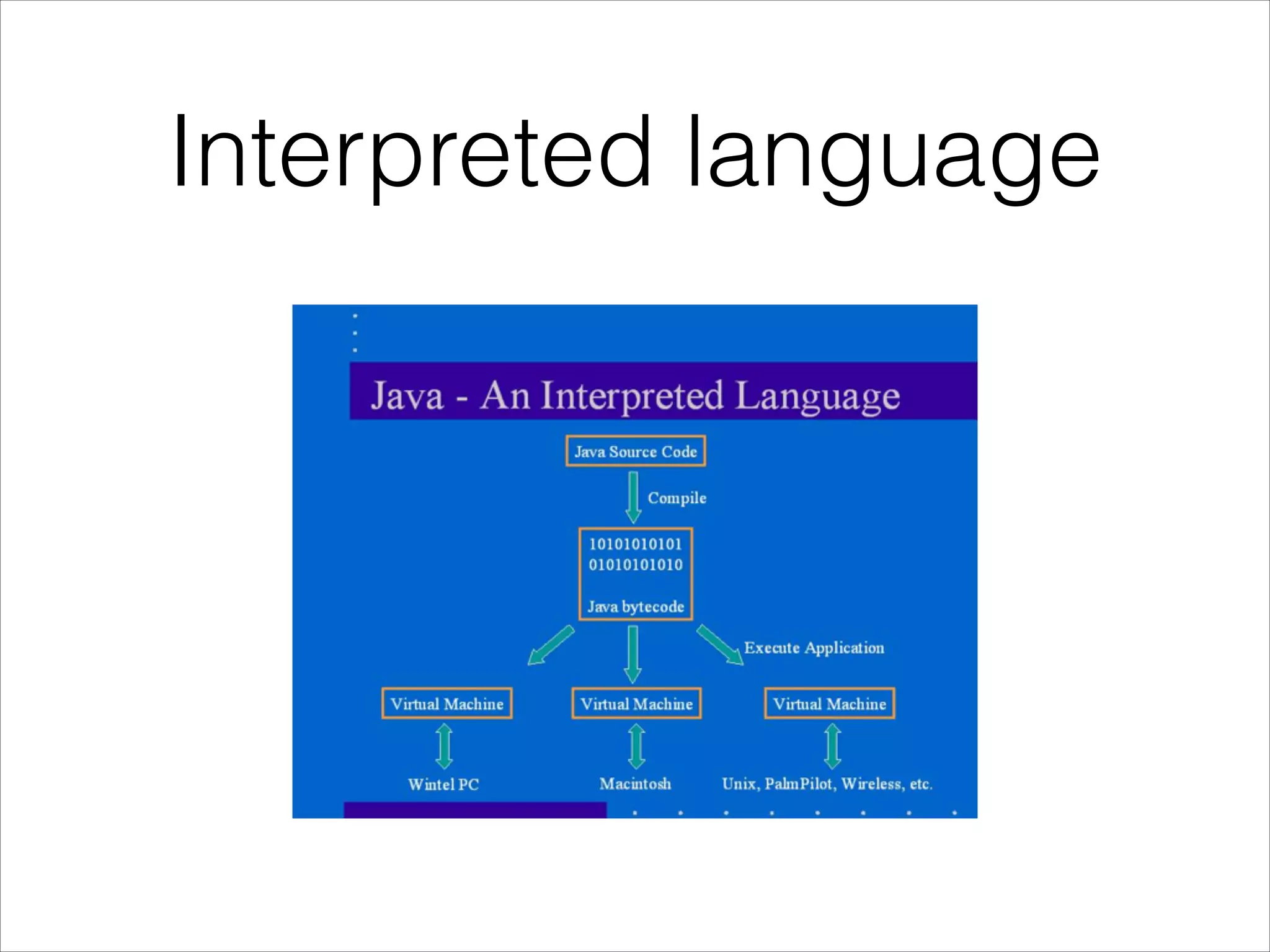 Interpreted language

Java - An Interpreted Language

Java Source Code

Compile

10101010101
01010101010

Java bytecode

Execute Application

Virtual Machine

Virtual Machine

Virtual Machine

Wintel PC

Macintosh

Unix, PalmPilot, Wireless, etc.